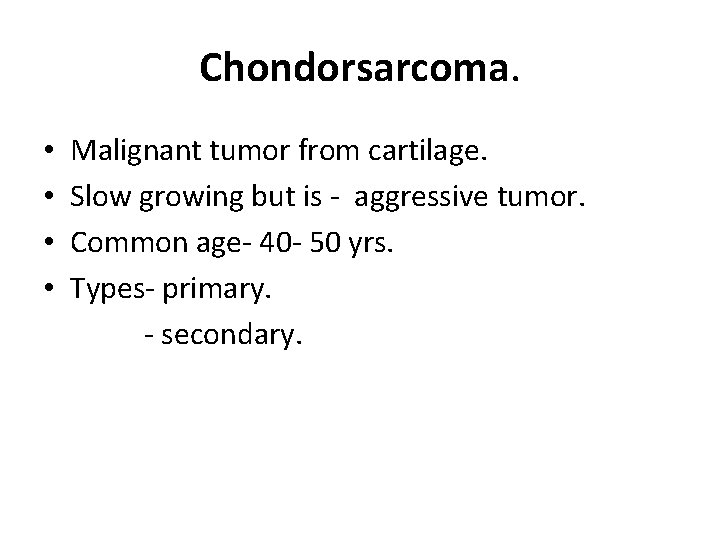 Chondorsarcoma.

• Malignant tumor from cartilage.
• Slow growing but is - aggressive tumor.
• Common age- 40- 50 yrs.
• Types- primary.
- secondary.